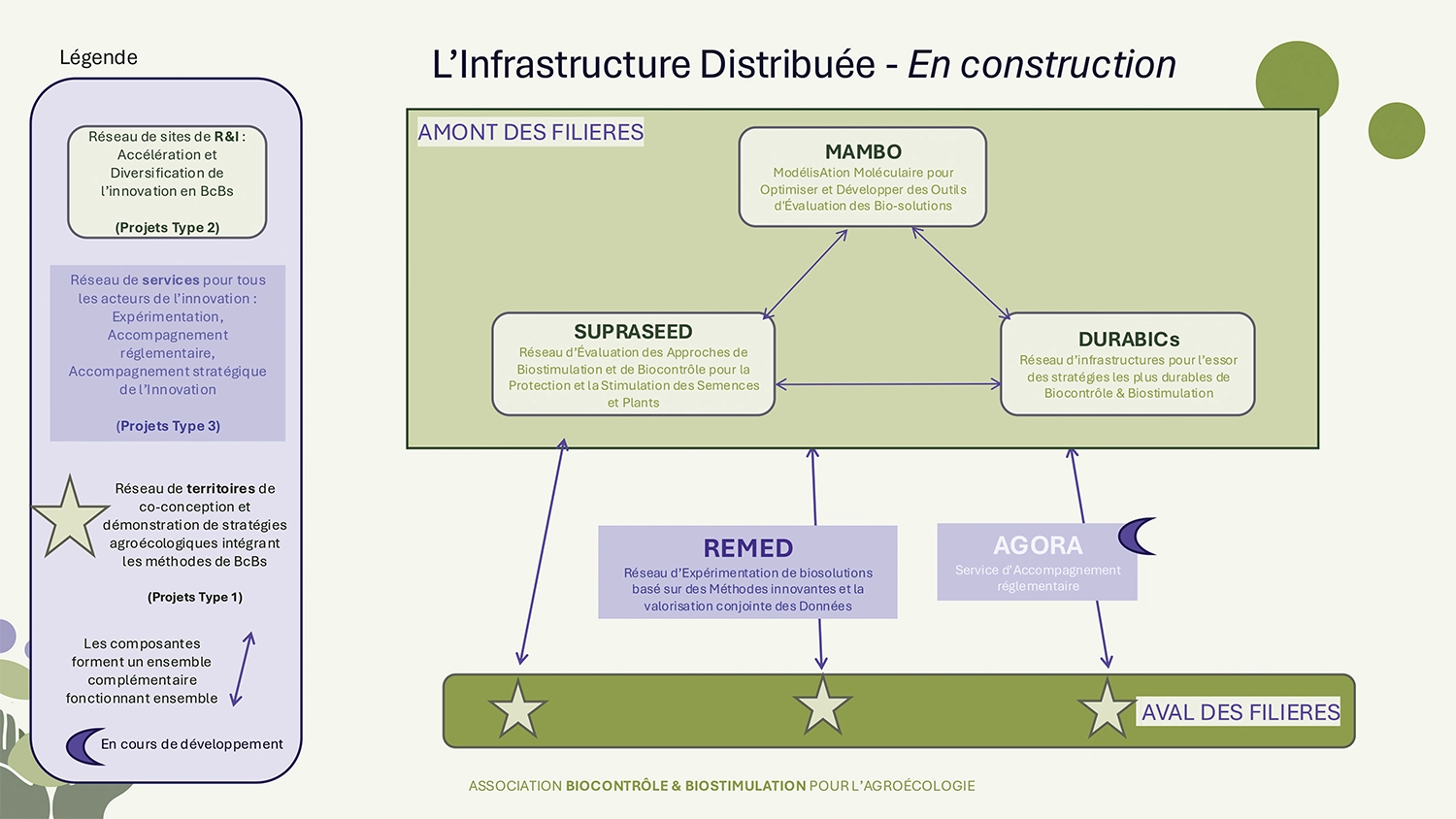 Légende

Réseau de sites de R&I : Accélération et Diversification de l'innovation en BcBs

(Projets Type 2)

Réseau de services pour tous les acteurs de l'innovation : Expérimentation, Accompagnement réglementaire, Accompagnement stratégique de l'Innovation

(Projets Type 3)

Réseau de territoires de co-conception et démonstration de stratégies agroécologiques intégrant les méthodes de BcBs

(Projets Type 1)

Les composantes forment un ensemble complémentaire fonctionnant ensemble

En cours de développement

L'Infrastructure Distribuée - En construction

AMONT DES FILIERES

MAMBO
ModélisAtion Moléculaire pour Optimiser et Développer des Outils d'Évaluation des Bio-solutions

SUPRASEED
Réseau d'Évaluation des Approches de Biostimulation et de Biocontrôle pour la Protection et la Stimulation des Semences et Plants

DURABICs
Réseau d'infrastructures pour l'essor des stratégies les plus durables de Biocontrôle & Biostimulation

REMED
Réseau d'Expérimentation de biosolutions basé sur des Méthodes innovantes et la valorisation conjointe des Données

AGORA
Service d'Accompagnement réglementaire

AVAL DES FILIERES

ASSOCIATION BIOCONTRÔLE & BIOSTIMULATION POUR L'AGROÉCOLOGIE